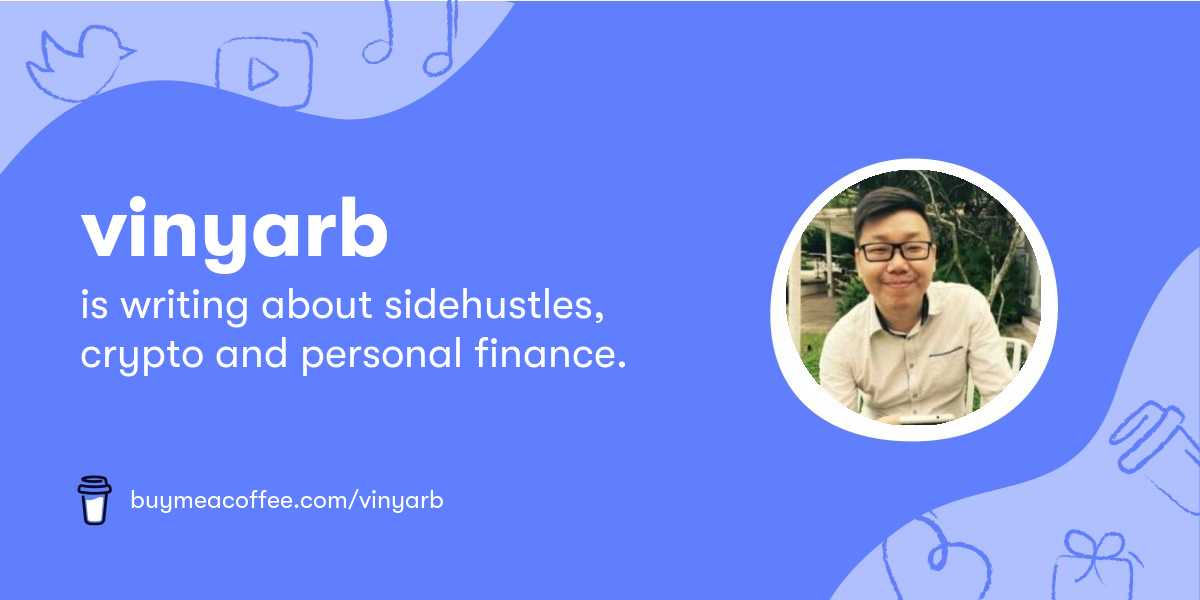 vinyarb

is writing about sidehustles, crypto and personal finance.

buymeacoffee.com/vinyarb